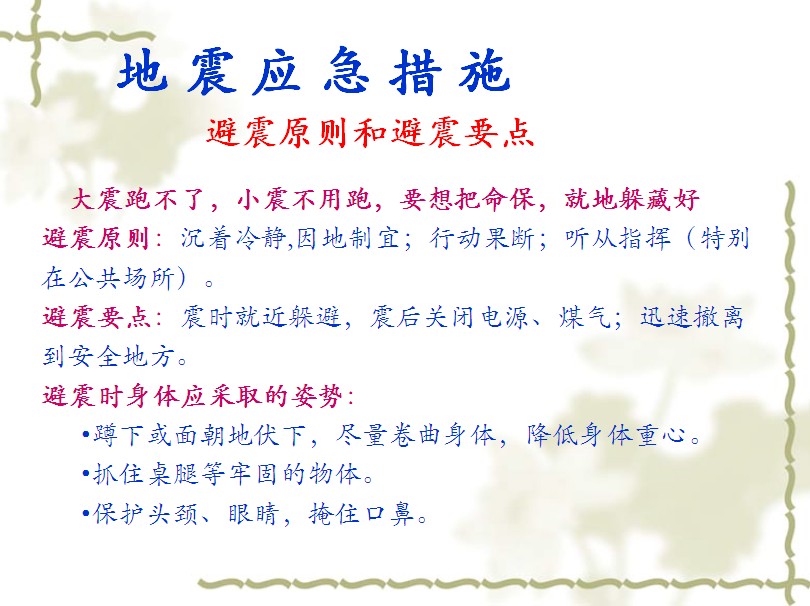 地震应急措施

避震原则和避震要点

大震跑不了，小震不用跑，要想把命保，就地躲藏好

避震原则：沉着冷静,因地制宜；行动果断；听从指挥（特别在公共场所）。

避震要点：震时就近躲避，震后关闭电源、煤气；迅速撤离到安全地方。

避震时身体应采取的姿势：

•蹲下或面朝地伏下，尽量卷曲身体，降低身体重心。

•抓住桌腿等牢固的物体。

•保护头颈、眼睛，掩住口鼻。